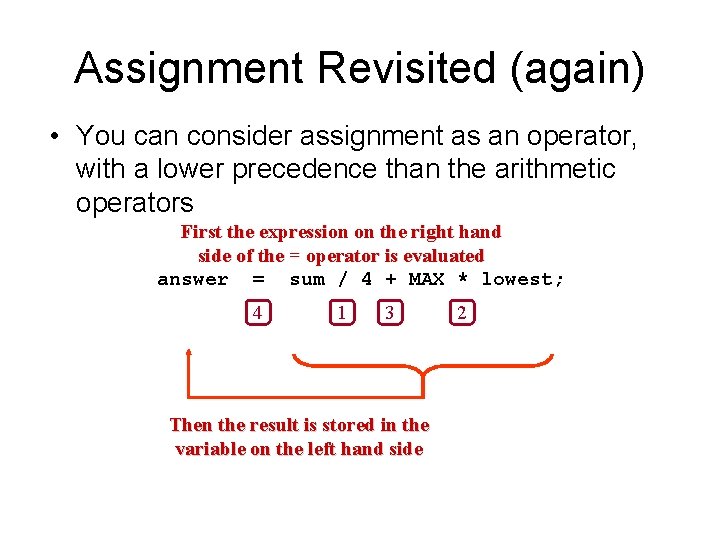 Assignment Revisited (again)

• You can consider assignment as an operator, with a lower precedence than the arithmetic operators

First the expression on the right hand side of the = operator is evaluated

answer = sum / 4 + MAX * lowest;

4 1 3 2

Then the result is stored in the variable on the left hand side